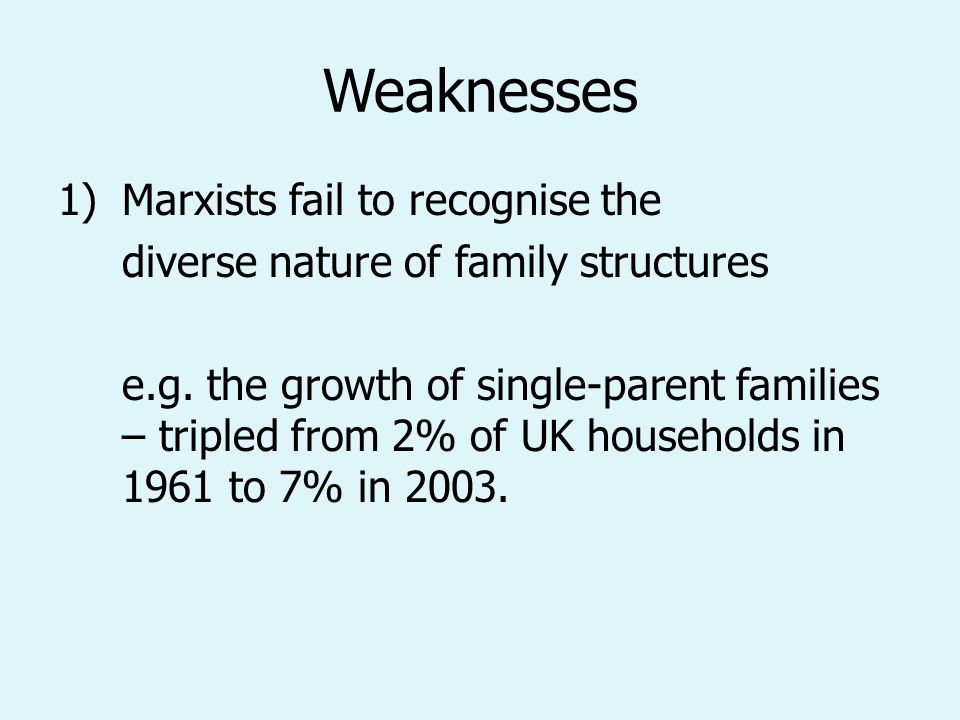 Weaknesses

1) Marxists fail to recognise the diverse nature of family structures

e.g. the growth of single-parent families – tripled from 2% of UK households in 1961 to 7% in 2003.